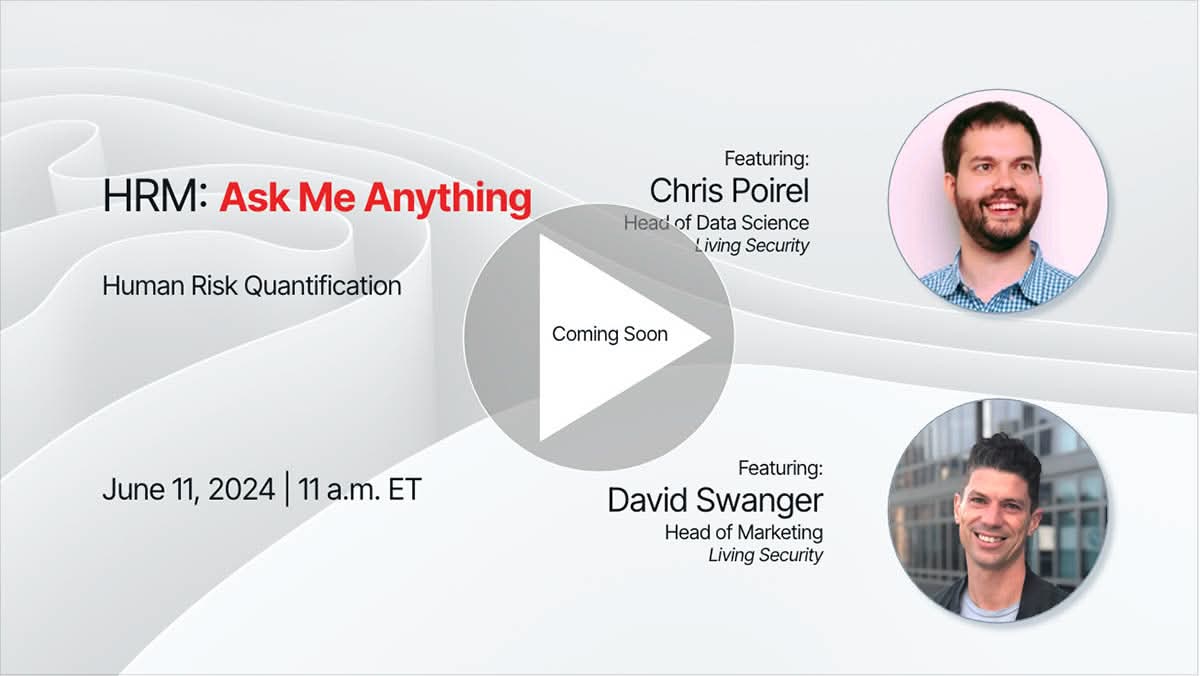 HRM: Ask Me Anything

Human Risk Quantification

June 11, 2024 | 11 a.m. ET

Coming Soon

Featuring:
Chris Poirel
Head of Data Science
Living Security

Featuring:
David Swanger
Head of Marketing
Living Security